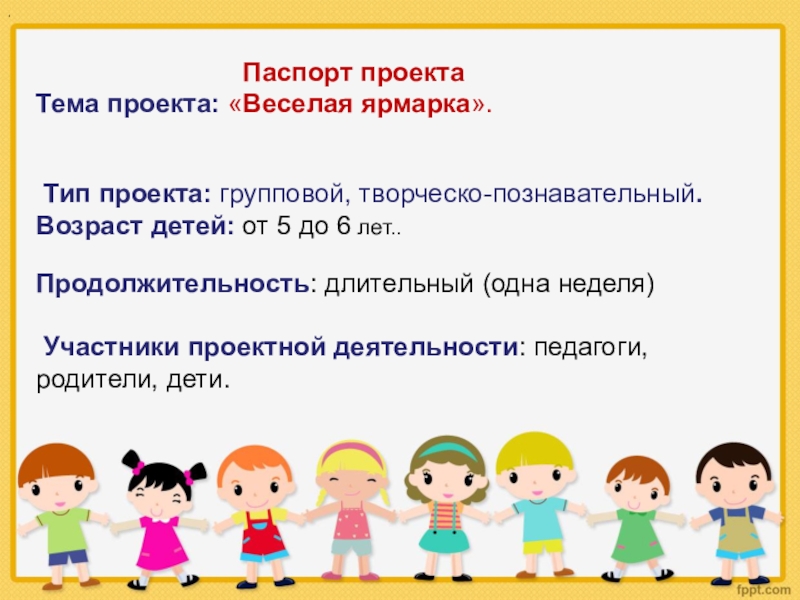 Паспорт проекта
Тема проекта: «Веселая ярмарка».

Тип проекта: групповой, творческо-познавательный.
Возраст детей: от 5 до 6 лет..

Продолжительность: длительный (одна неделя)

Участники проектной деятельности: педагоги, родители, дети.

fppt.com